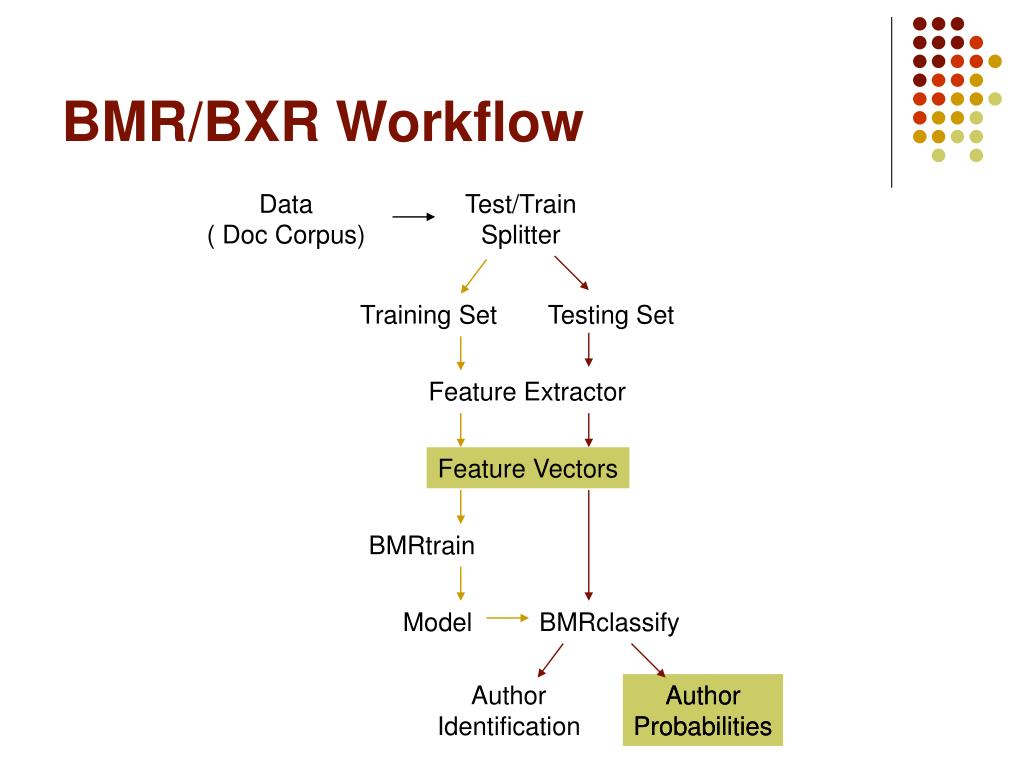 BMR/BXR Workflow

Data
( Doc Corpus)

Test/Train
Splitter

Training Set

Testing Set

Feature Extractor

Feature Vectors

BMRtrain

Model

BMRclassify

Author
Identification

Author
Probabilities